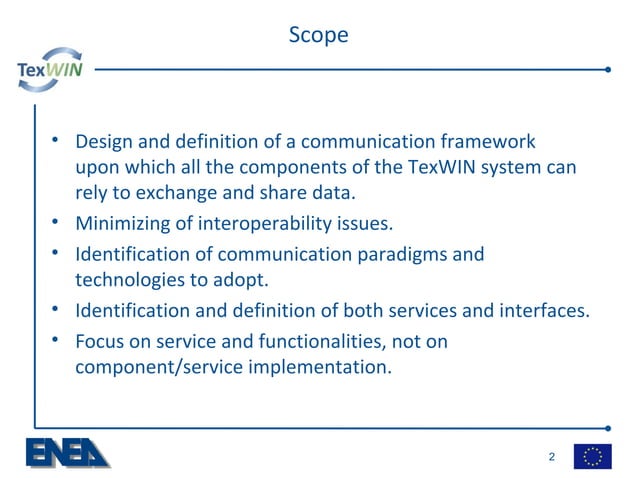 Scope

TexWIN

• Design and definition of a communication framework upon which all the components of the TexWIN system can rely to exchange and share data.
• Minimizing of interoperability issues.
• Identification of communication paradigms and technologies to adopt.
• Identification and definition of both services and interfaces.
• Focus on service and functionalities, not on component/service implementation.

ENEA

2